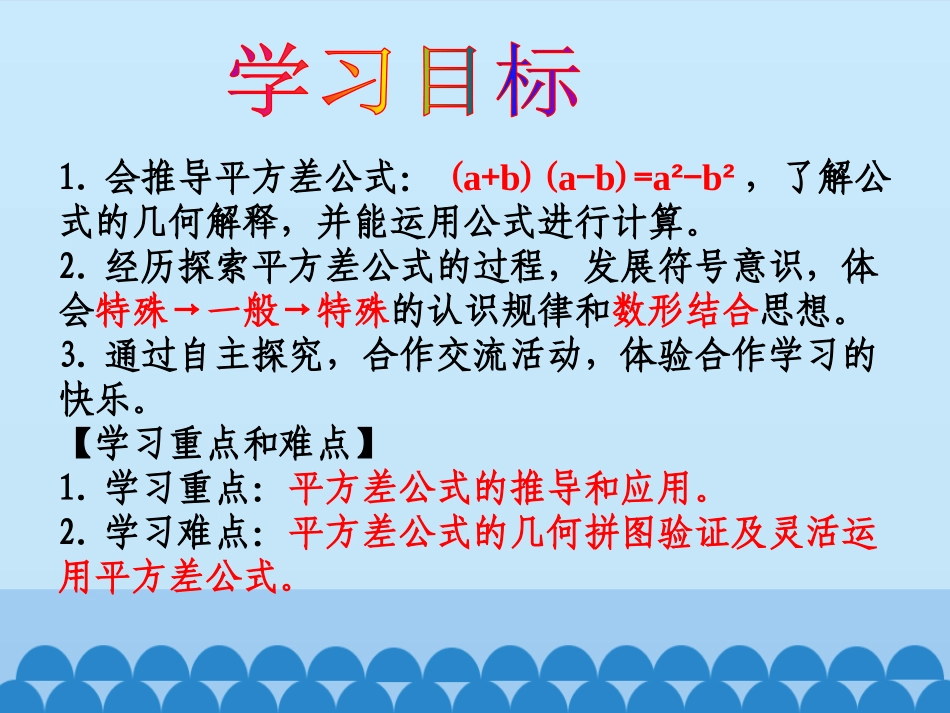 学习目标

1. 会推导平方差公式：$(a+b)(a-b)=a^2-b^2$，了解公式的几何解释，并能运用公式进行计算。
2. 经历探索平方差公式的过程，发展符号意识，体会特殊→一般→特殊的认识规律和数形结合思想。
3. 通过自主探究，合作交流活动，体验合作学习的快乐。
【学习重点和难点】
1. 学习重点：平方差公式的推导和应用。
2. 学习难点：平方差公式的几何拼图验证及灵活运用平方差公式。